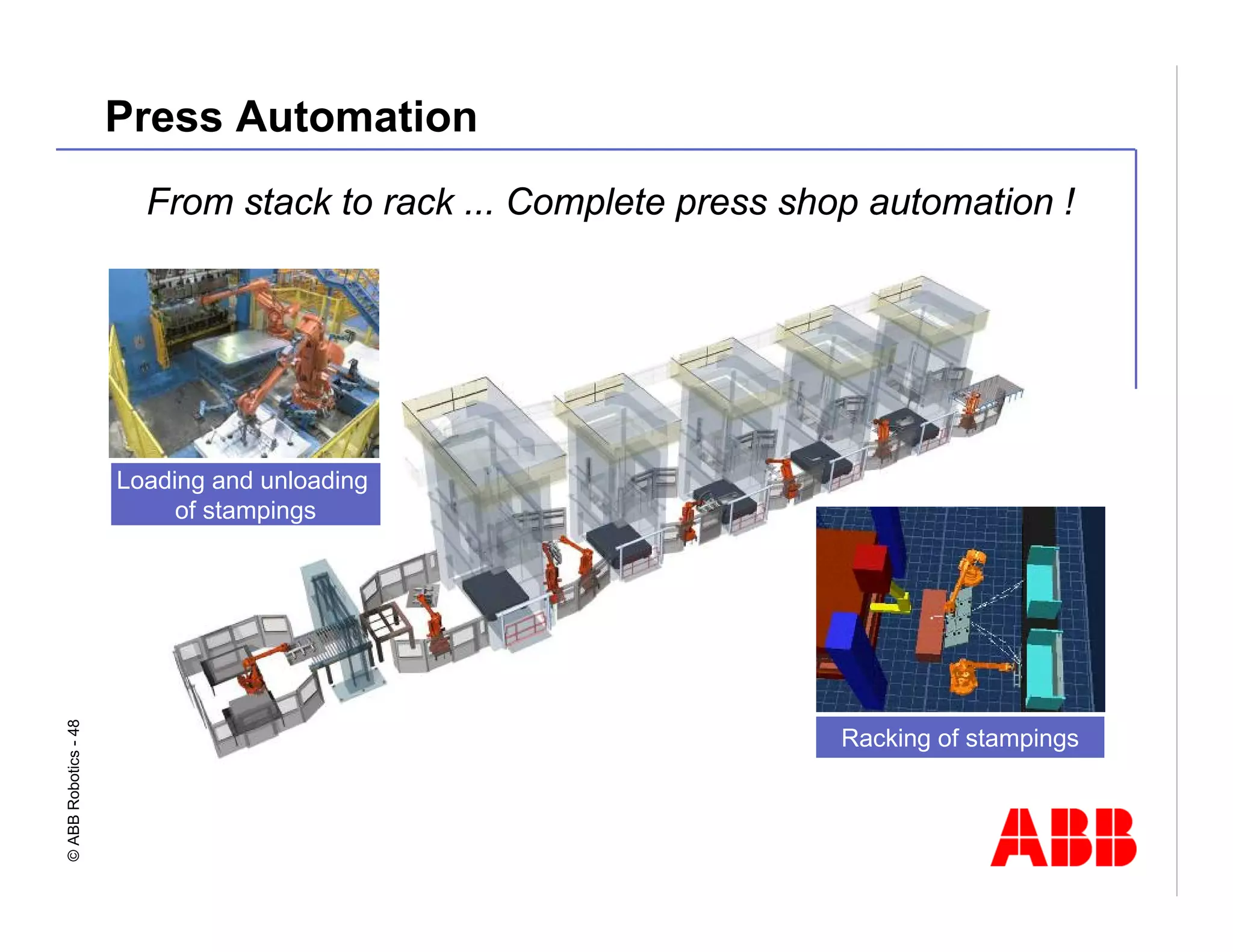 Press Automation

From stack to rack ... Complete press shop automation !

Loading and unloading of stampings

Racking of stampings

© ABB Robotics - 48

ABB